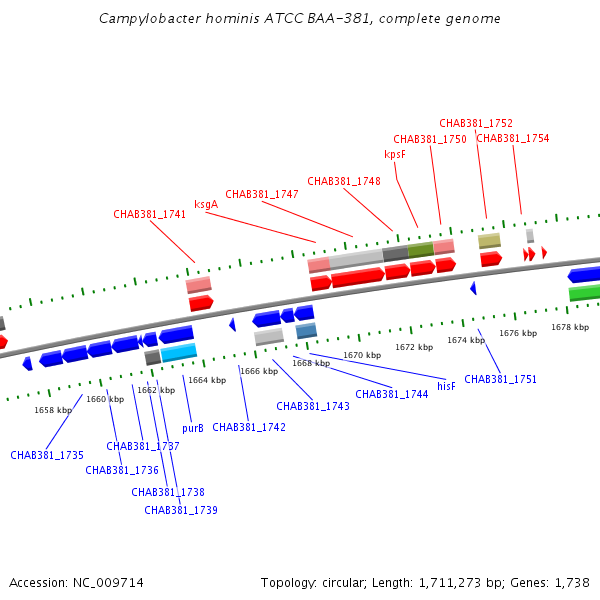 Campylobacter hominis ATCC BAA-381, complete genome

CHAB381_1752
CHAB381_1750
CHAB381_1754
kpsF
CHAB381_1748
CHAB381_1747
ksgA
CHAB381_1741

1658 kbp
1660 kbp
1662 kbp
1664 kbp
1666 kbp
1668 kbp
1670 kbp
1672 kbp
1674 kbp
1676 kbp
1678 kbp

CHAB381_1751
hisF
CHAB381_1744
CHAB381_1743
CHAB381_1742
purB
CHAB381_1737
CHAB381_1735
CHAB381_1736
CHAB381_1738
CHAB381_1739

Accession: NC_009714
Topology: circular; Length: 1,711,273 bp; Genes: 1,738